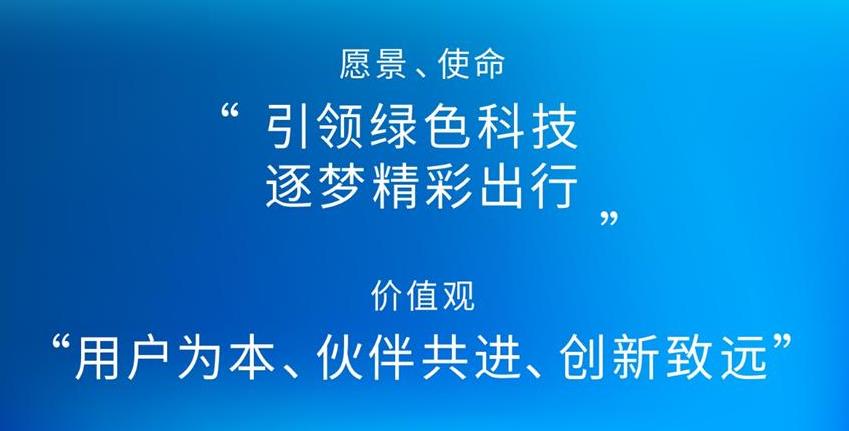 愿景、使命

“ 引领绿色科技
逐梦精彩出行 ”

价值观

“用户为本、伙伴共进、创新致远”